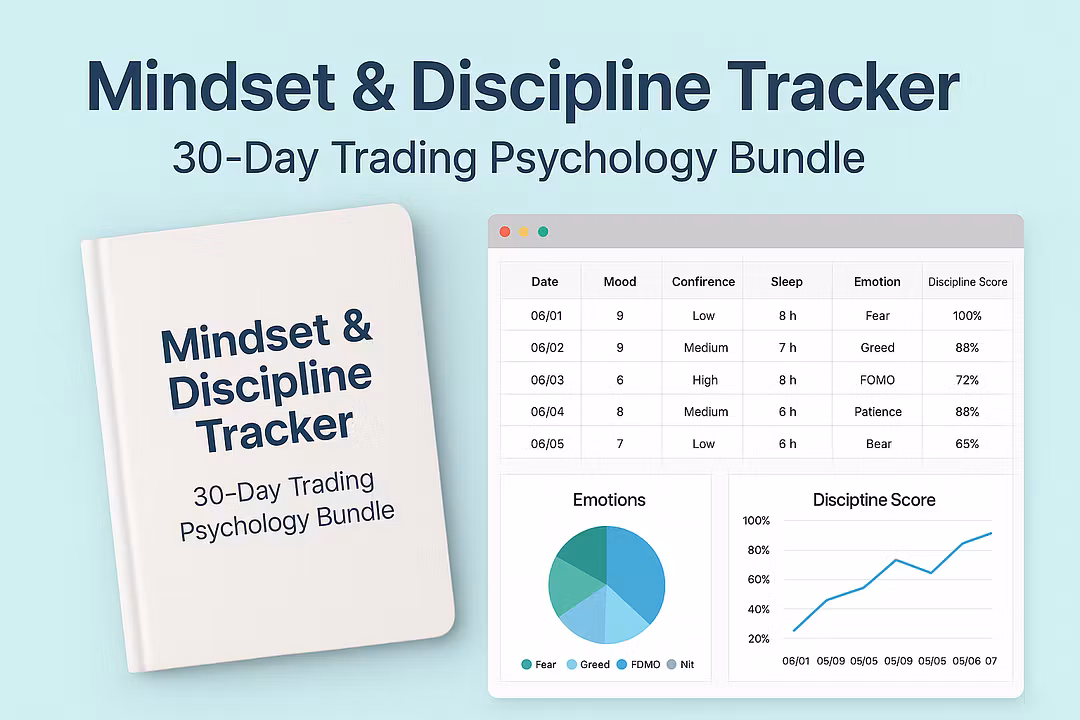 Mindset & Discipline Tracker

30-Day Trading Psychology Bundle

Mindset & Discipline Tracker

30-Day Trading Psychology Bundle

| Date | Mood | Confirence | Sleep | Emotion | Discipline Score |
|---|---|---|---|---|---|
| 06/01 | 9 | Low | 8 h | Fear | 100% |
| 06/02 | 9 | Medium | 7 h | Greed | 88% |
| 06/03 | 6 | High | 8 h | FOMO | 72% |
| 06/04 | 8 | Medium | 6 h | Patience | 88% |
| 06/05 | 7 | Low | 6 h | Bear | 65% |

Emotions

Fear Greed FDMO Nit

Disciptine Score

100%
80%
60%
40%
20%

06/01 05/09 05/05 05/09 05/05 05/06 07